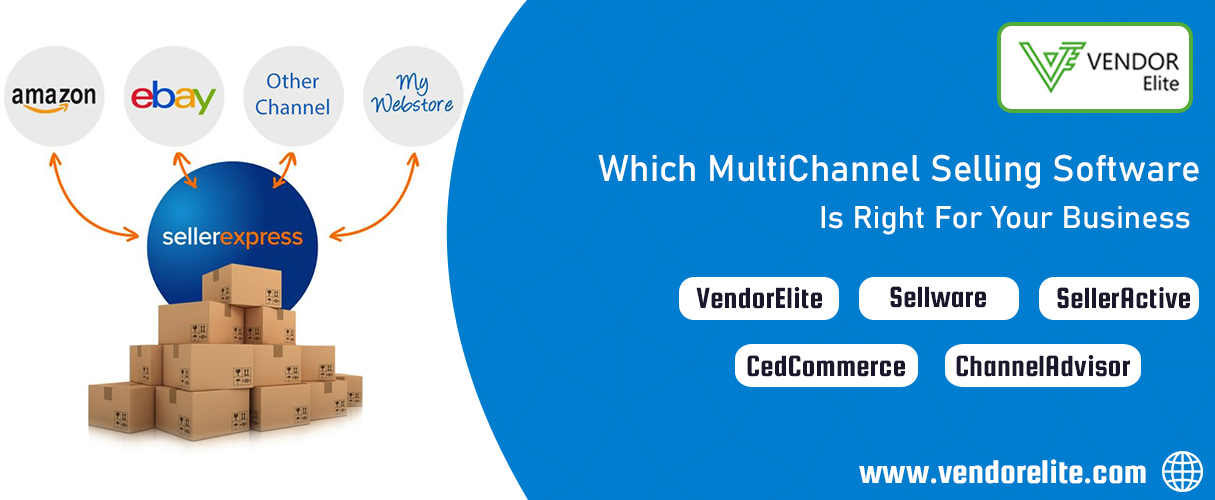 amazon

ebay

Other Channel

My Webstore

sellerexpress

VENDOR Elite

Which MultiChannel Selling Software Is Right For Your Business

VendorElite

Sellware

SellerActive

CedCommerce

ChannelAdvisor

www.vendorelite.com